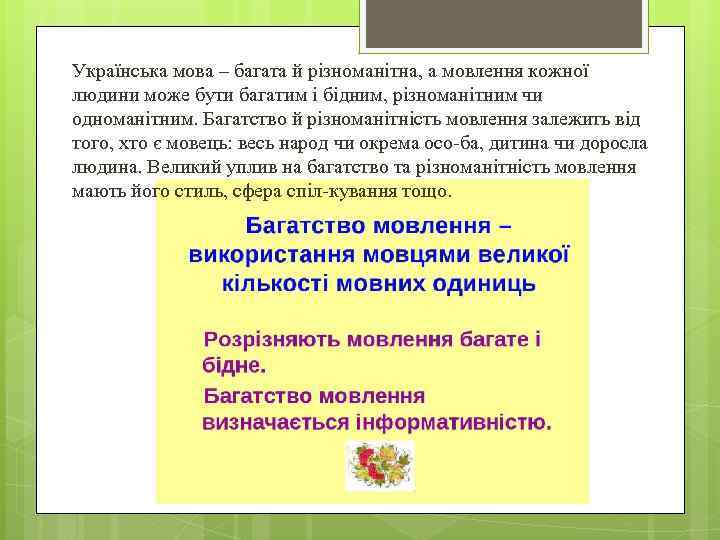 Українська мова – багата й різноманітна, а мовлення кожної людини може бути багатим і бідним, різноманітним чи одноманітним. Багатство й різноманітність мовлення залежить від того, хто є мовець: весь народ чи окрема осо-ба, дитина чи доросла людина. Великий уплив на багатство та різноманітність мовлення мають його стиль, сфера спіл-кування тощо.

Багатство мовлення – використання мовцями великої кількості мовних одиниць

Розрізняють мовлення багате і бідне.

Багатство мовлення визначається інформативністю.